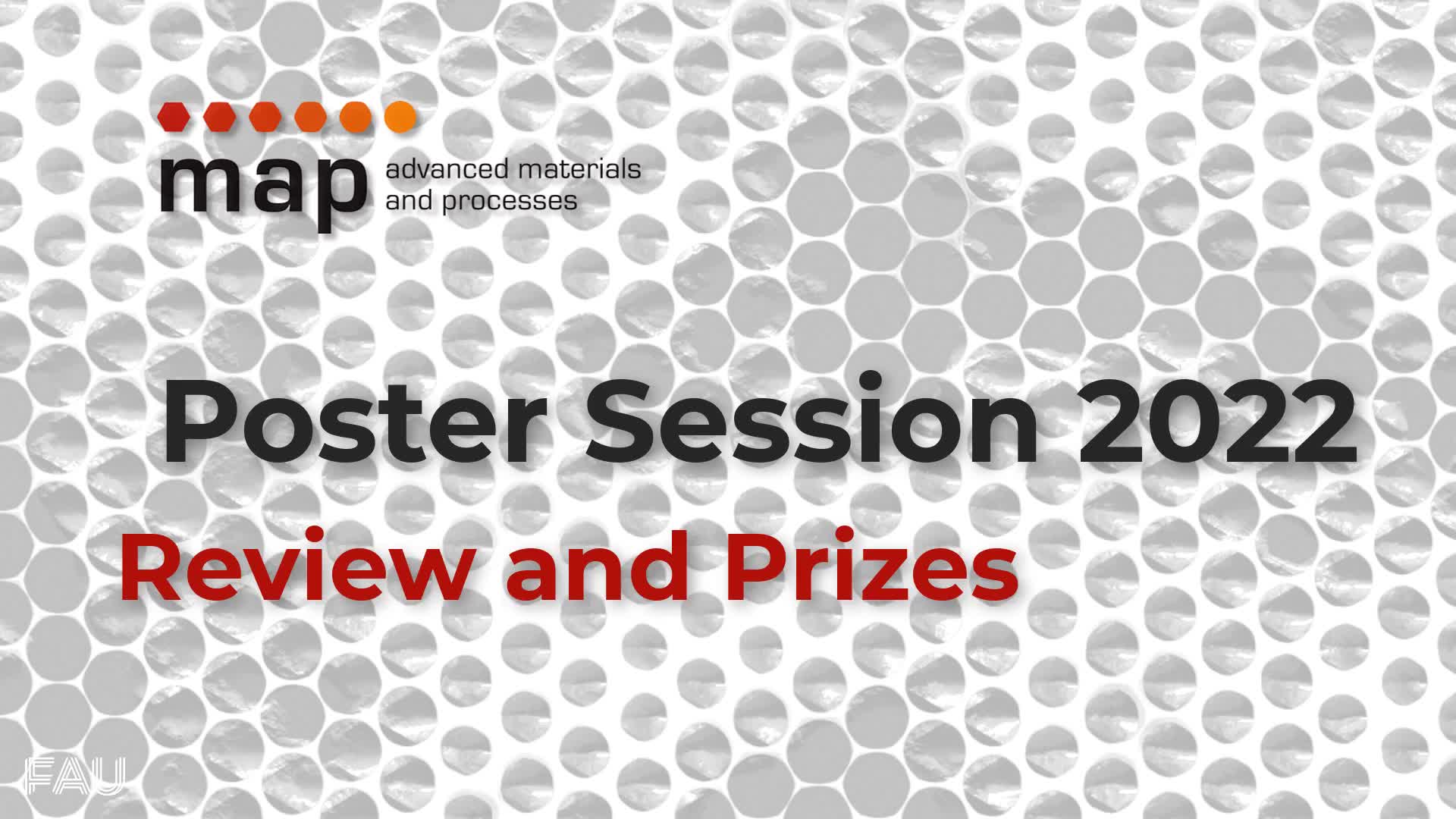 map advanced materials and processes

Poster Session 2022

Review and Prizes

FAU